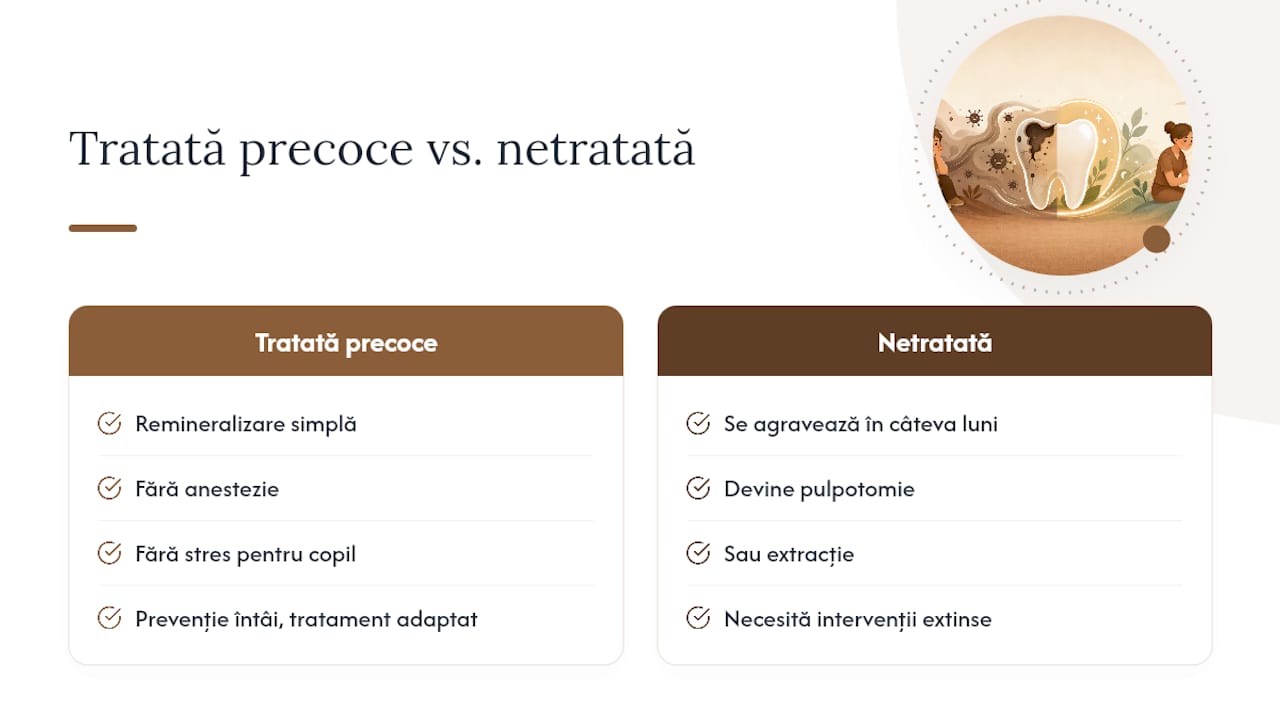 Tratată precoce vs. netratată

Tratată precoce

Remineralizare simplă

Fără anestezie

Fără stres pentru copil

Prevenție întâi, tratament adaptat

Netratată

Se agravează în câteva luni

Devine pulpotomie

Sau extracție

Necesită intervenții extinse